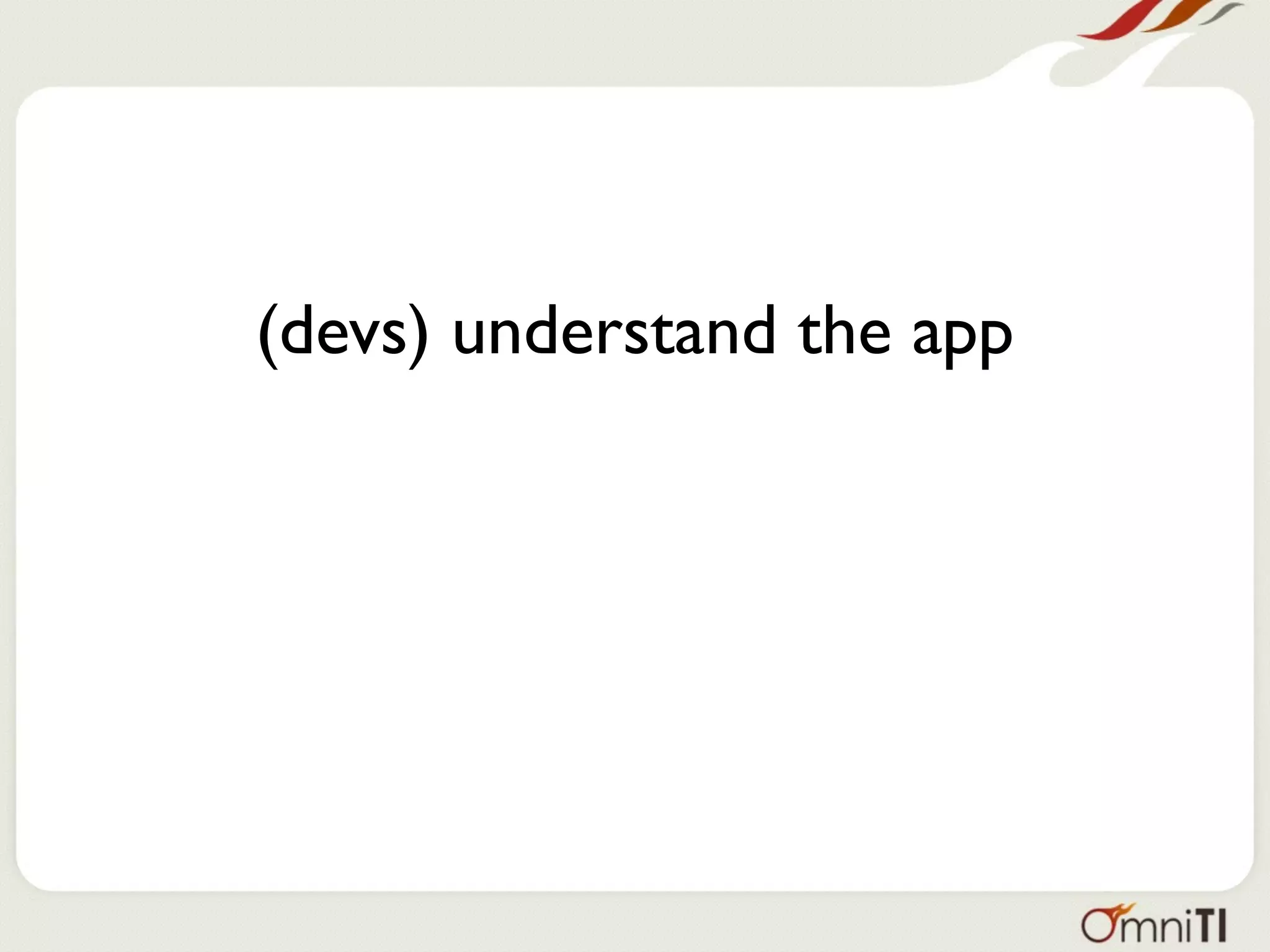 (devs) understand the app

OmniTI